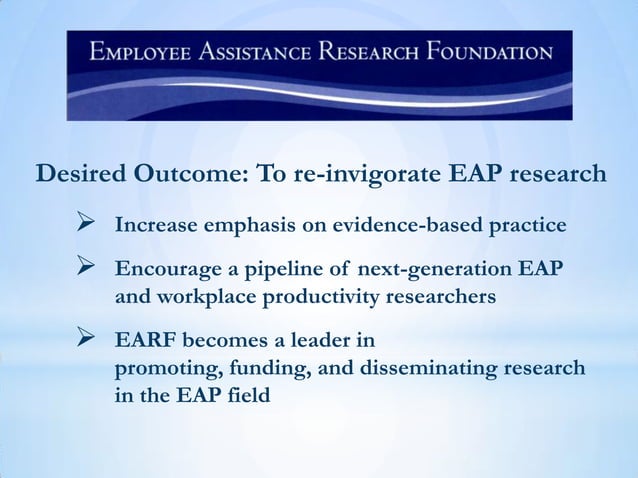 EMPLOYEE ASSISTANCE RESEARCH FOUNDATION

Desired Outcome: To re-invigorate EAP research

➢ Increase emphasis on evidence-based practice

➢ Encourage a pipeline of next-generation EAP and workplace productivity researchers

➢ EARF becomes a leader in promoting, funding, and disseminating research in the EAP field